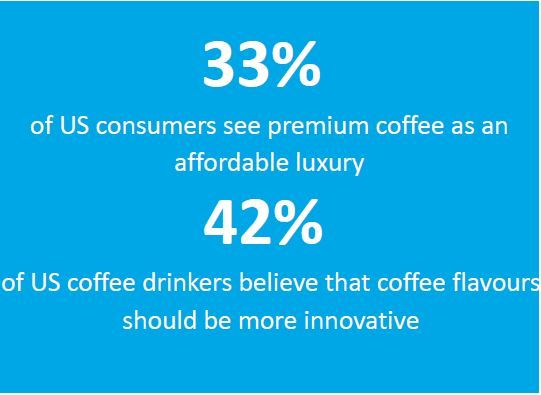 33%

of US consumers see premium coffee as an affordable luxury

42%

of US coffee drinkers believe that coffee flavours should be more innovative